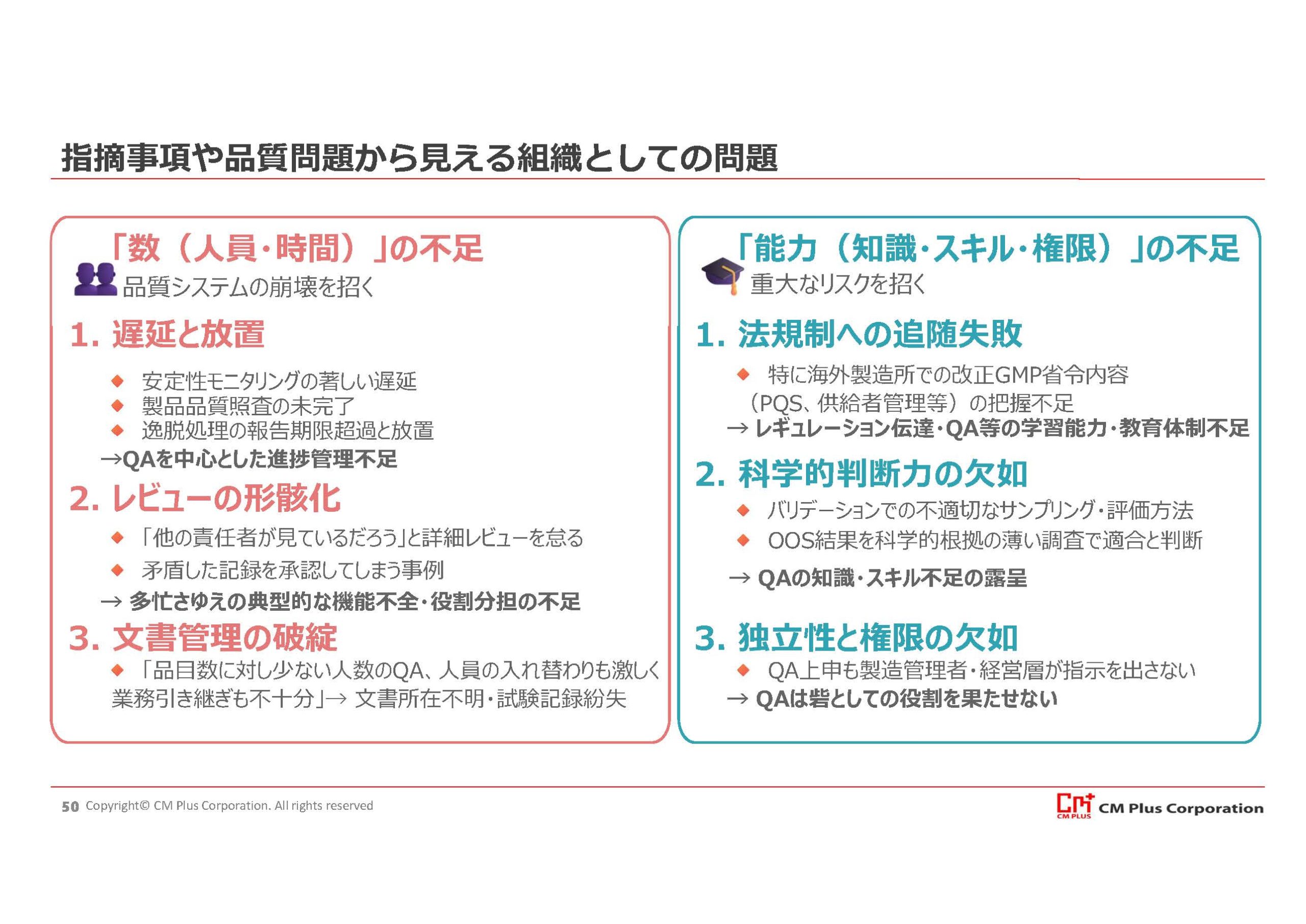 指摘事項や品質問題から見える組織としての問題

「数（人員・時間）」の不足
品質システムの崩壊を招く

1. 遅延と放置
◆ 安定性モニタリングの著しい遅延
◆ 製品品質照査の未完了
◆ 逸脱処理の報告期限超過と放置
→QAを中心とした進捗管理不足

2. レビューの形骸化
◆ 「他の責任者が見ているだろう」と詳細レビューを怠る
◆ 矛盾した記録を承認してしまう事例
→ 多忙さゆえの典型的な機能不全・役割分担の不足

3. 文書管理の破綻
◆ 「品目数に対し少ない人数のQA、人員の入れ替わりも激しく業務引き継ぎも不十分」→ 文書所在不明・試験記録紛失

「能力（知識・スキル・権限）」の不足
重大なリスクを招く

1. 法規制への追随失敗
◆ 特に海外製造所での改正GMP省令内容（PQS、供給者管理等）の把握不足
→ レギュレーション伝達・QA等の学習能力・教育体制不足

2. 科学的判断力の欠如
◆ バリデーションでの不適切なサンプリング・評価方法
◆ OOS結果を科学的根拠の薄い調査で適合と判断
→ QAの知識・スキル不足の露呈

3. 独立性と権限の欠如
◆ QA上申も製造管理者・経営層が指示を出さない
→ QAは砦としての役割を果たせない

50 Copyright© CM Plus Corporation. All rights reserved
CM PLUS CM Plus Corporation